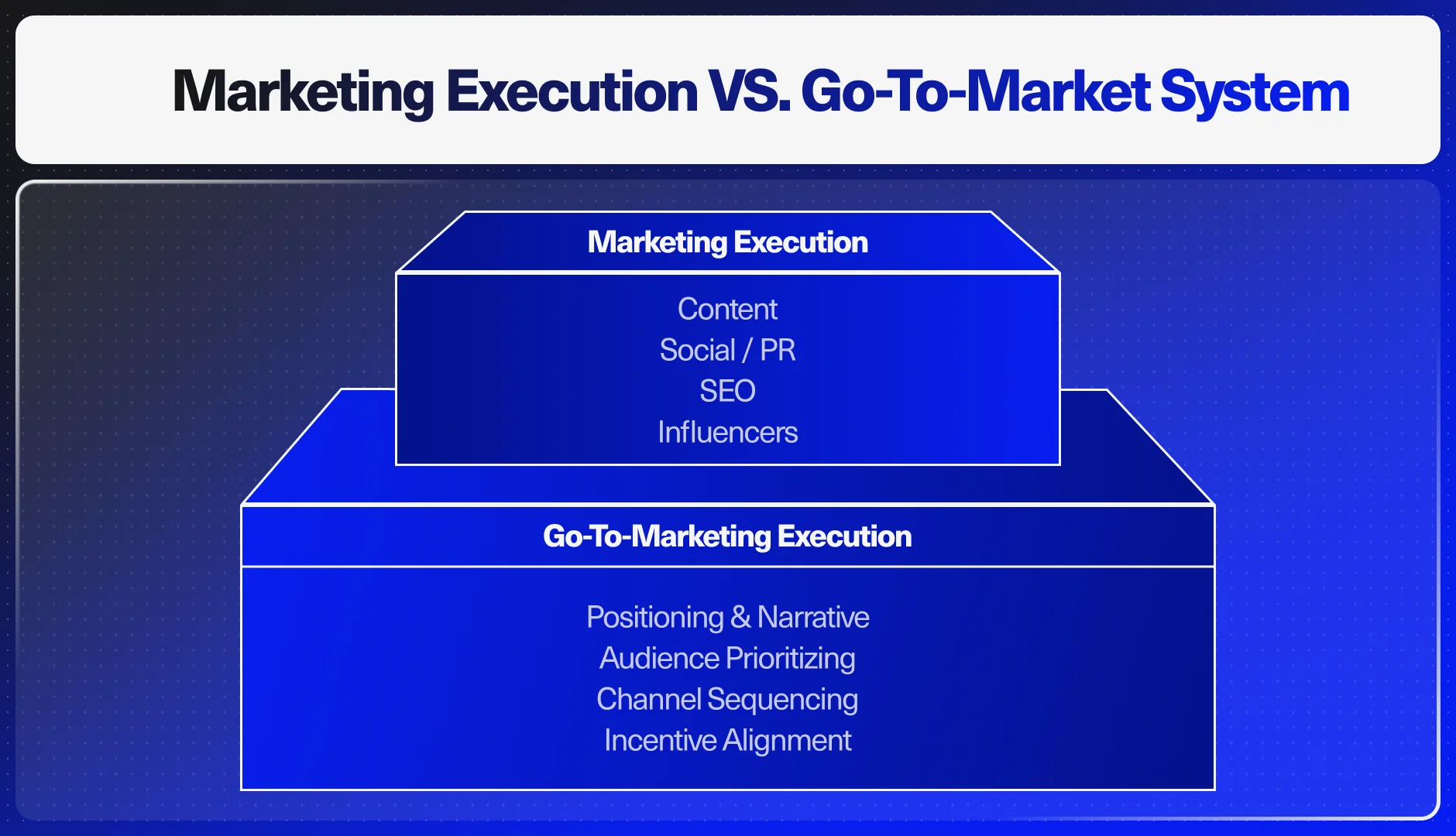 Marketing Execution VS. Go-To-Market System

Marketing Execution

Content
Social / PR
SEO
Influencers

Go-To-Marketing Execution

Positioning & Narrative
Audience Prioritizing
Channel Sequencing
Incentive Alignment